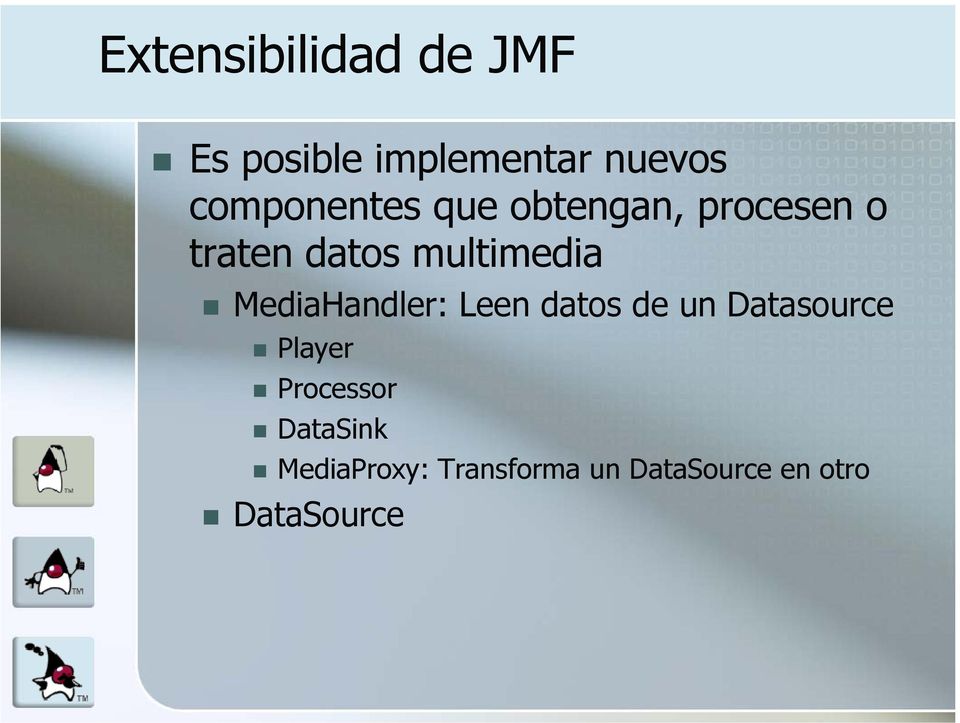 Extensibilidad de JMF

Es posible implementar nuevos componentes que obtengan, procesen o traten datos multimedia

MediaHandler: Leen datos de un Datasource

Player

Processor

DataSink

MediaProxy: Transforma un DataSource en otro

DataSource

TM

TM

TM